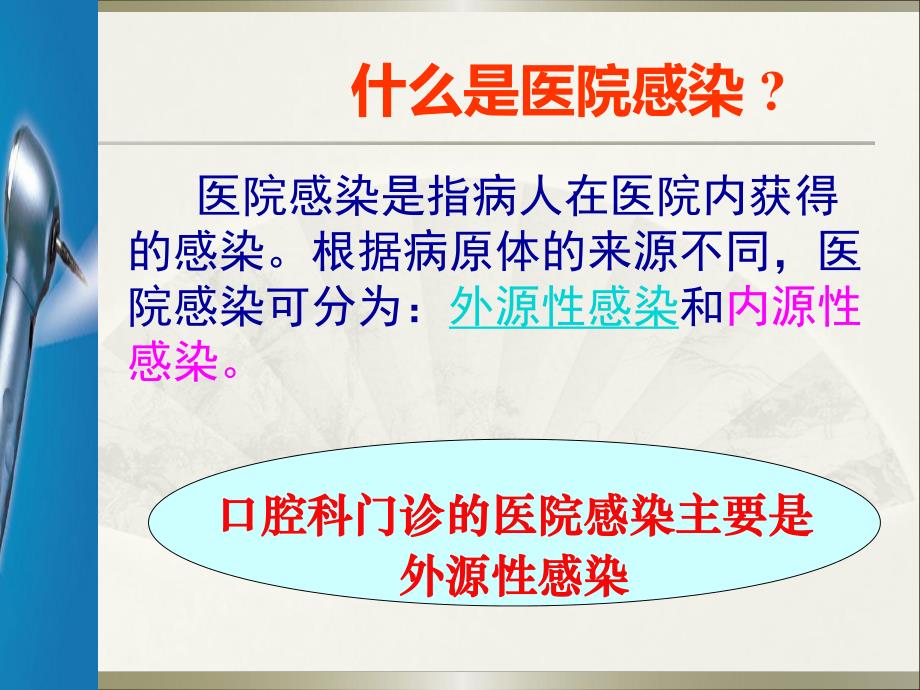 什么是医院感染？

医院感染是指病人在医院内获得的感染。根据病原体的来源不同，医院感染可分为：外源性感染和内源性感染。

口腔科门诊的医院感染主要是外源性感染